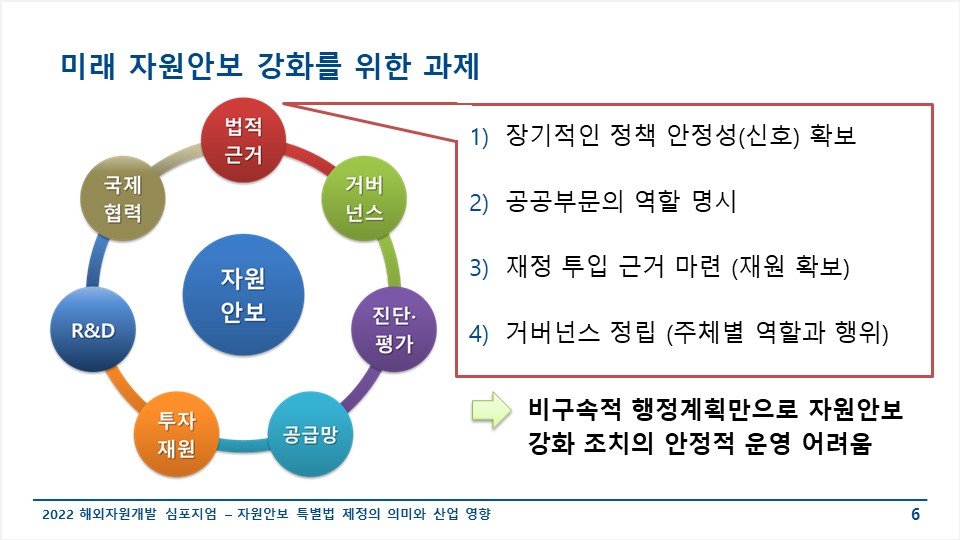 미래 자원안보 강화를 위한 과제

법적 근거

거버넌스

진단·평가

공급망

투자 재원

R&D

국제 협력

자원 안보

1) 장기적인 정책 안정성(신호) 확보

2) 공공부문의 역할 명시

3) 재정 투입 근거 마련 (재원 확보)

4) 거버넌스 정립 (주체별 역할과 행위)

비구속적 행정계획만으로 자원안보 강화 조치의 안정적 운영 어려움

2022 해외자원개발 심포지엄 – 자원안보 특별법 제정의 의미와 산업 영향

6